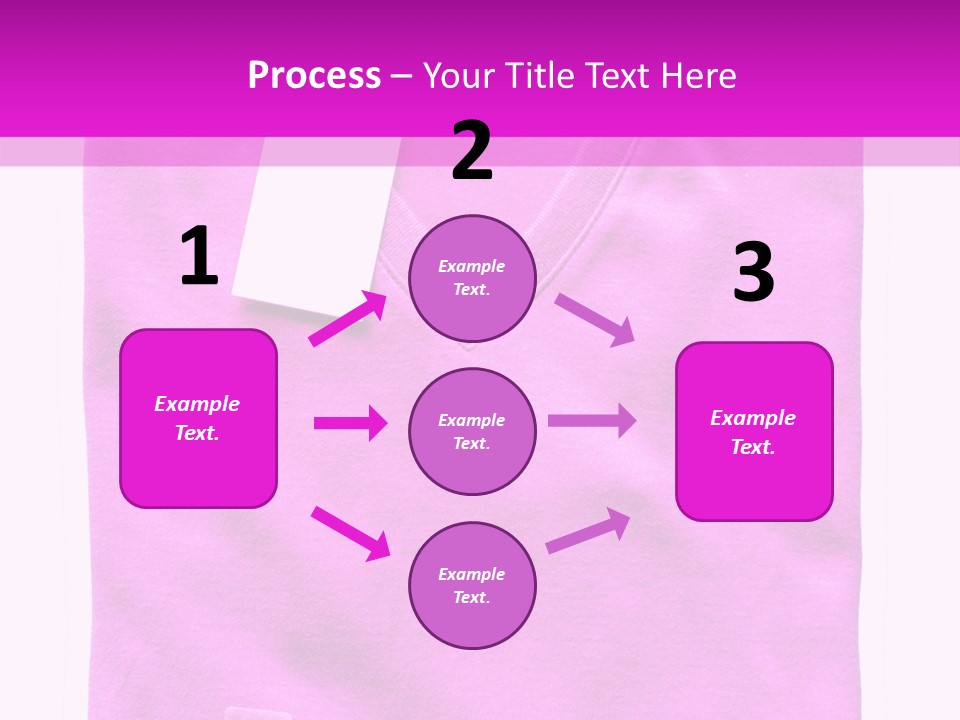 Process – Your Title Text Here

1

Example Text.

2

Example Text.

Example Text.

Example Text.

3

Example Text.